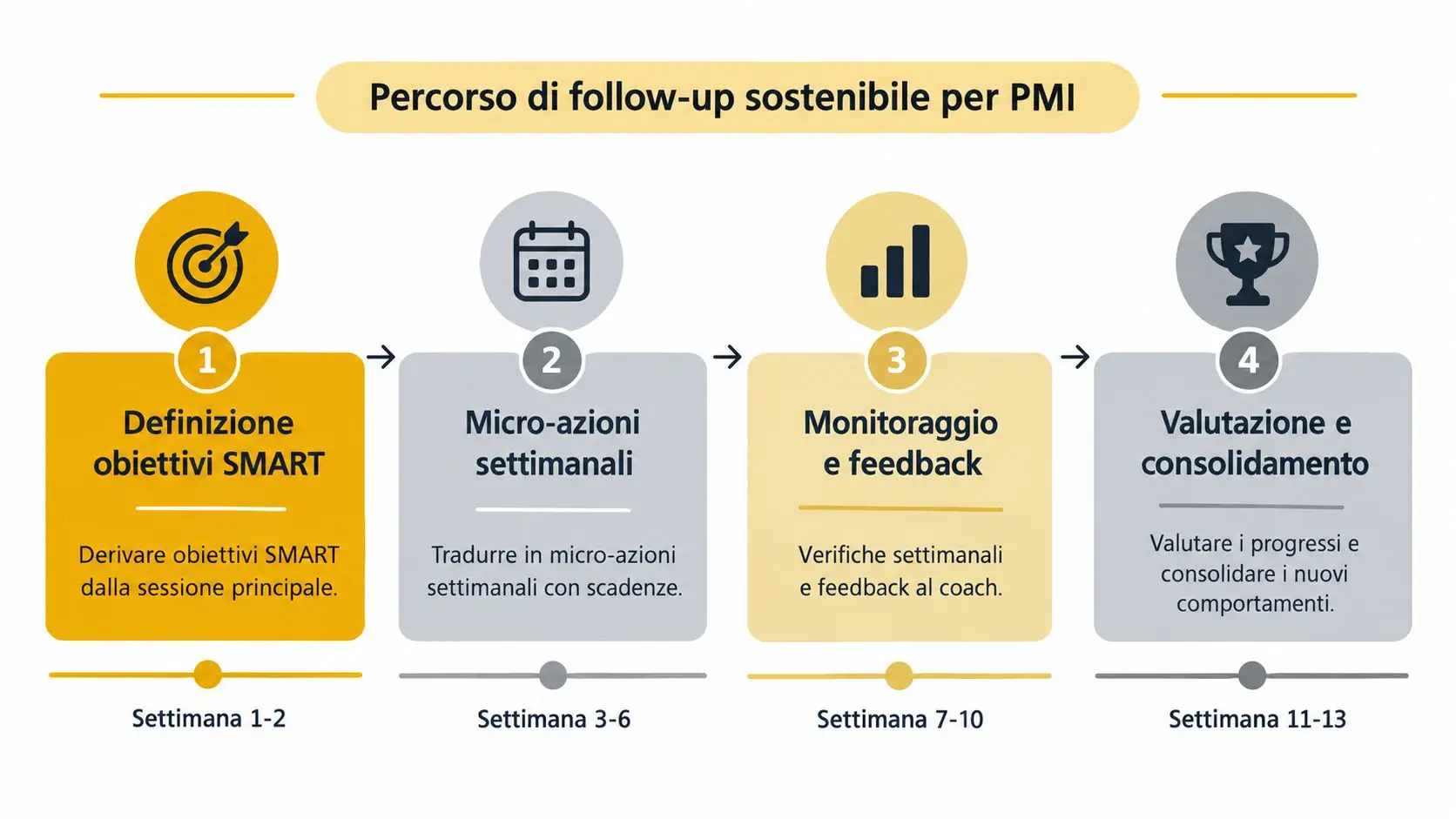 Percorso di follow-up sostenibile per PMI

1
Definizione obiettivi SMART
Derivare obiettivi SMART dalla sessione principale.
Settimana 1-2

2
Micro-azioni settimanali
Tradurre in micro-azioni settimanali con scadenze.
Settimana 3-6

3
Monitoraggio e feedback
Verifiche settimanali e feedback al coach.
Settimana 7-10

4
Valutazione e consolidamento
Valutare i progressi e consolidare i nuovi comportamenti.
Settimana 11-13